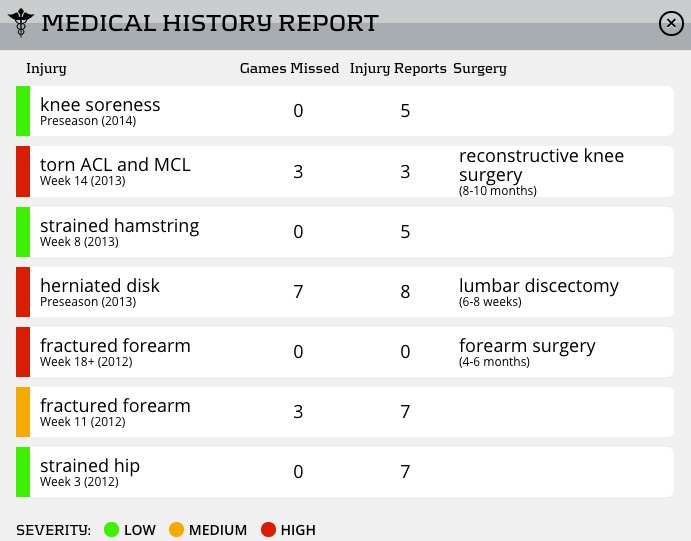 MEDICAL HISTORY REPORT

| Injury | Games Missed | Injury Reports | Surgery |
|---|---|---|---|
| knee soreness Preseason (2014) | 0 | 5 | |
| torn ACL and MCL Week 14 (2013) | 3 | 3 | reconstructive knee surgery (8-10 months) |
| strained hamstring Week 8 (2013) | 0 | 5 | |
| herniated disk Preseason (2013) | 7 | 8 | lumbar discectomy (6-8 weeks) |
| fractured forearm Week 18+ (2012) | 0 | 0 | forearm surgery (4-6 months) |
| fractured forearm Week 11 (2012) | 3 | 7 | |
| strained hip Week 3 (2012) | 0 | 7 | |

SEVERITY: LOW MEDIUM HIGH